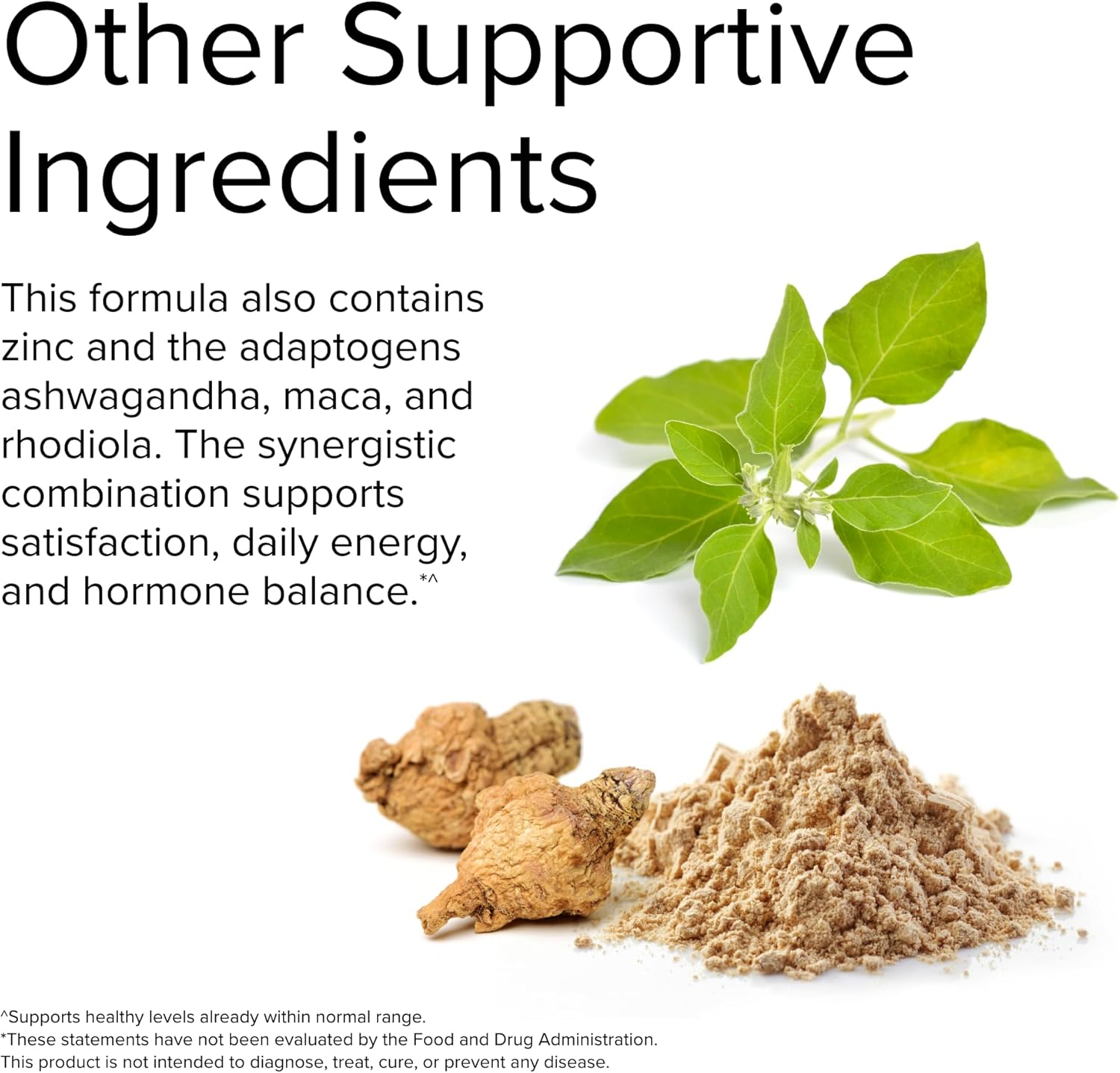 Other Supportive Ingredients

This formula also contains zinc and the adaptogens ashwagandha, maca, and rhodiola. The synergistic combination supports satisfaction, daily energy, and hormone balance.*^

^Supports healthy levels already within normal range.
*These statements have not been evaluated by the Food and Drug Administration. This product is not intended to diagnose, treat, cure, or prevent any disease.